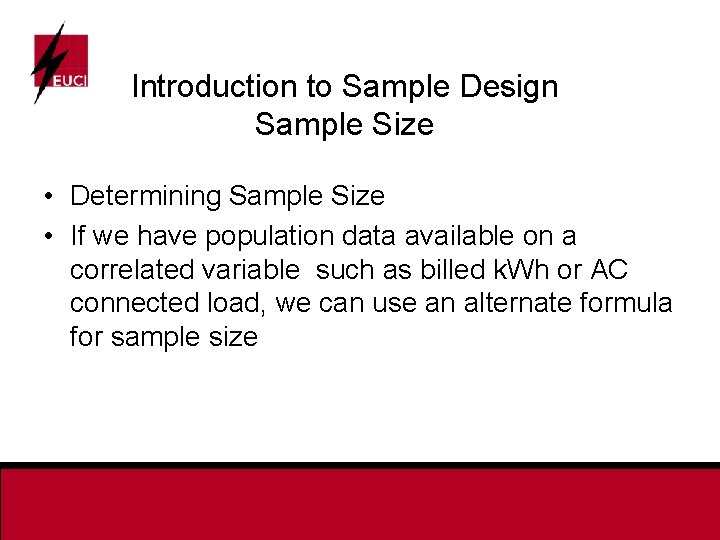 EUCI

Introduction to Sample Design
Sample Size

• Determining Sample Size
• If we have population data available on a correlated variable  such as billed kWh or AC connected load, we can use an alternate formula for sample size